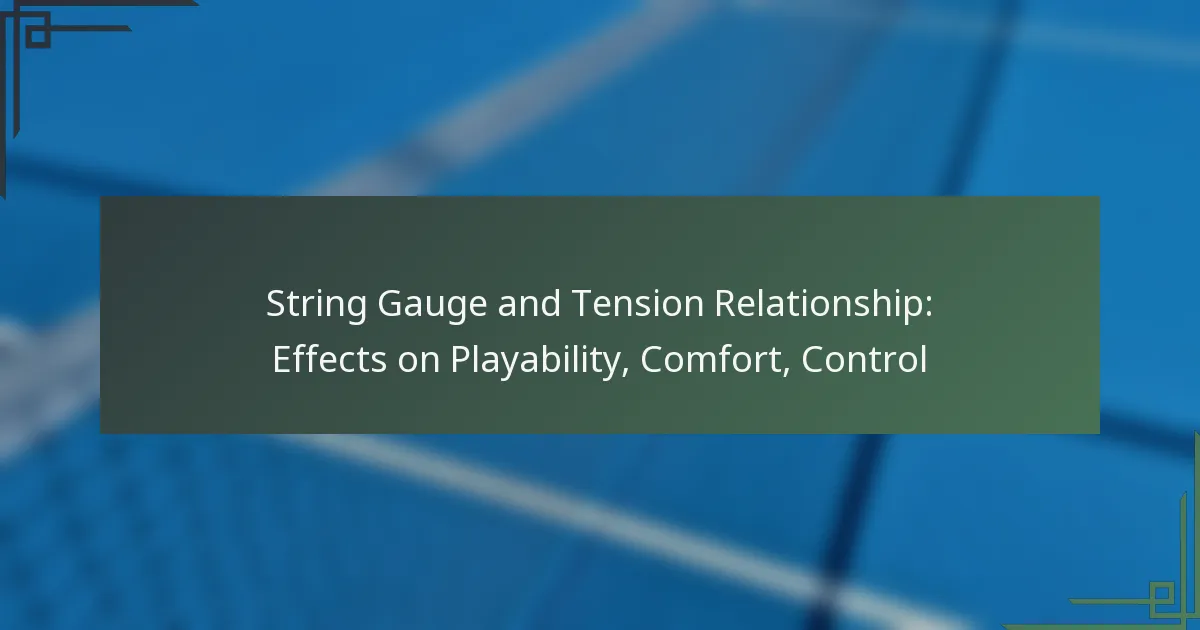 String Gauge and Tension Relationship: Effects on Playability, Comfort, Control